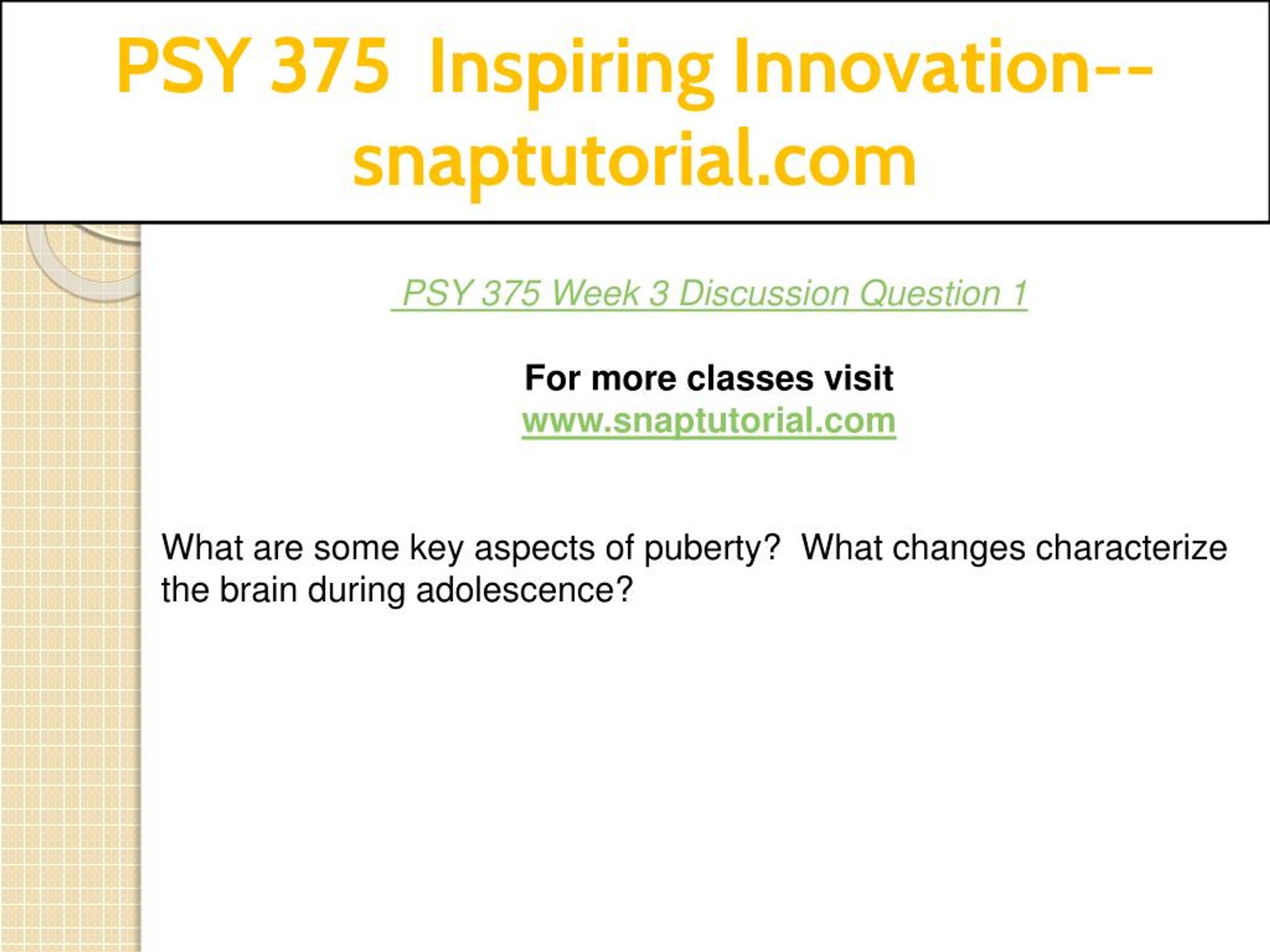 PSY 375 Inspiring Innovation--snaptutorial.com

PSY 375 Week 3 Discussion Question 1

For more classes visit
www.snaptutorial.com

What are some key aspects of puberty? What changes characterize the brain during adolescence?